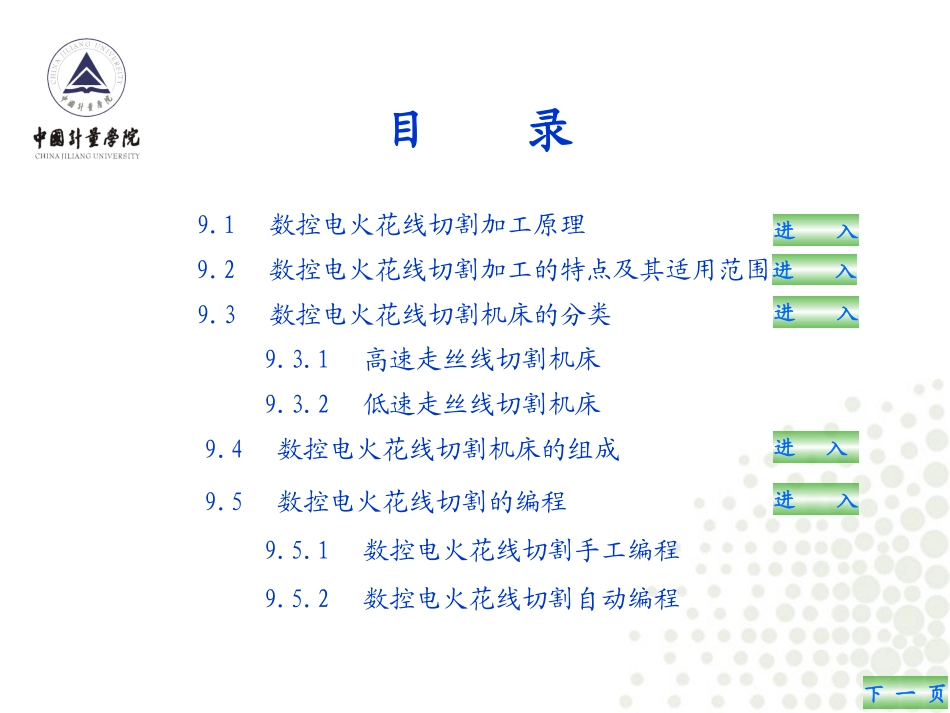 CHINA JILIANG UNIVERSITY

中国计量学院
CHINA JILIANG UNIVERSITY

目　录

9.1　数控电火花线切割加工原理　进　入

9.2　数控电火花线切割加工的特点及其适用范围　进　入

9.3　数控电火花线切割机床的分类　进　入

9.3.1　高速走丝线切割机床

9.3.2　低速走丝线切割机床

9.4　数控电火花线切割机床的组成　进　入

9.5　数控电火花线切割的编程　进　入

9.5.1　数控电火花线切割手工编程

9.5.2　数控电火花线切割自动编程

下 一 页